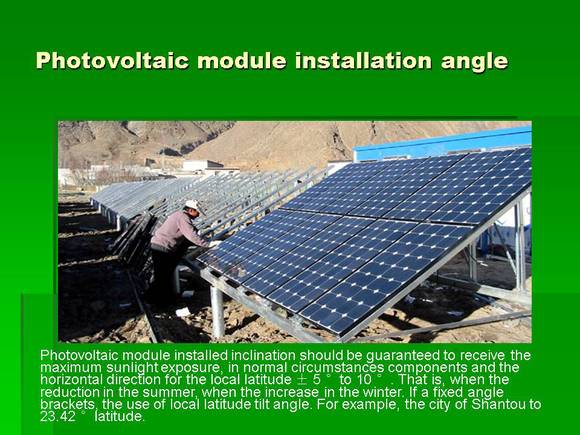 Photovoltaic module installation angle

Photovoltaic module installed inclination should be guaranteed to receive the maximum sunlight exposure, in normal circumstances components and the horizontal direction for the local latitude ± 5 ° to 10 ° . That is, when the reduction in the summer, when the increase in the winter. If a fixed angle brackets, the use of local latitude tilt angle. For example, the city of Shantou to 23.42 ° latitude.